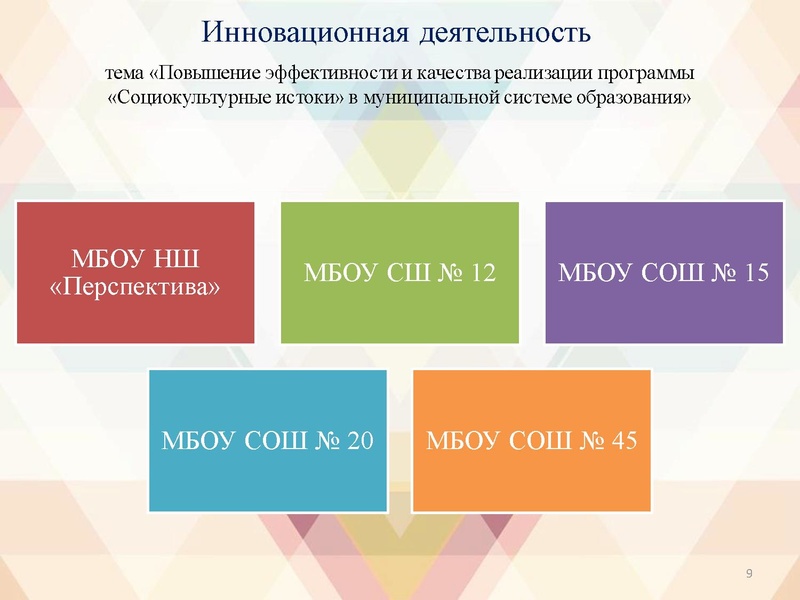 Инновационная деятельность

тема «Повышение эффективности и качества реализации программы «Социокультурные истоки» в муниципальной системе образования»

МБОУ НШ «Перспектива»

МБОУ СШ № 12

МБОУ СОШ № 15

МБОУ СОШ № 20

МБОУ СОШ № 45

9